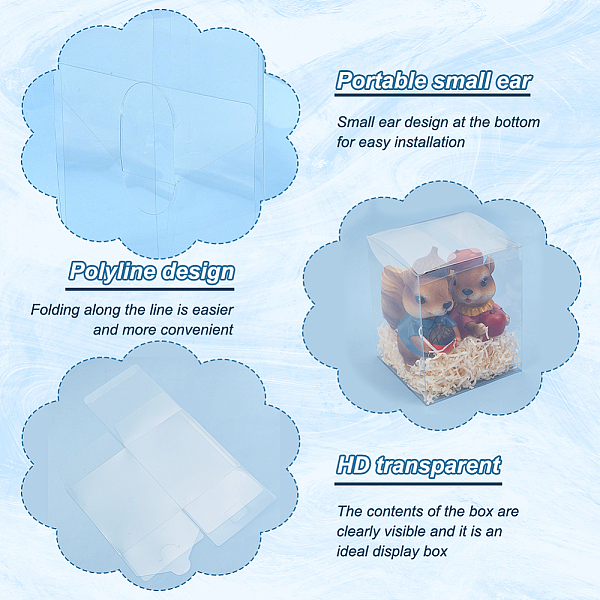 Portable small ear

Small ear design at the bottom for easy installation

Polyline design

Folding along the line is easier and more convenient

HD transparent

The contents of the box are clearly visible and it is an ideal display box